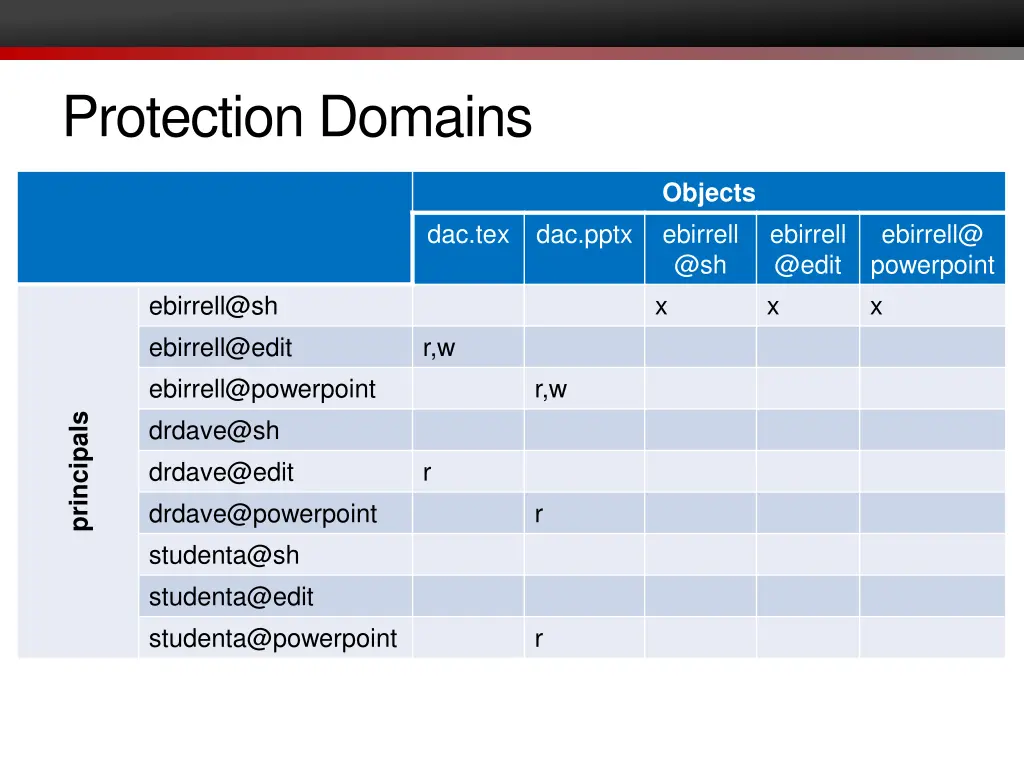 Protection Domains

| | | Objects | | | | |
|---|---|---|---|---|---|---|
| | | dac.tex | dac.pptx | ebirrell @sh | ebirrell @edit | ebirrell@ powerpoint |
| principals | ebirrell@sh | | | x | x | x |
| | ebirrell@edit | r,w | | | | |
| | ebirrell@powerpoint | | r,w | | | |
| | drdave@sh | | | | | |
| | drdave@edit | r | | | | |
| | drdave@powerpoint | | r | | | |
| | studenta@sh | | | | | |
| | studenta@edit | | | | | |
| | studenta@powerpoint | | r | | | |